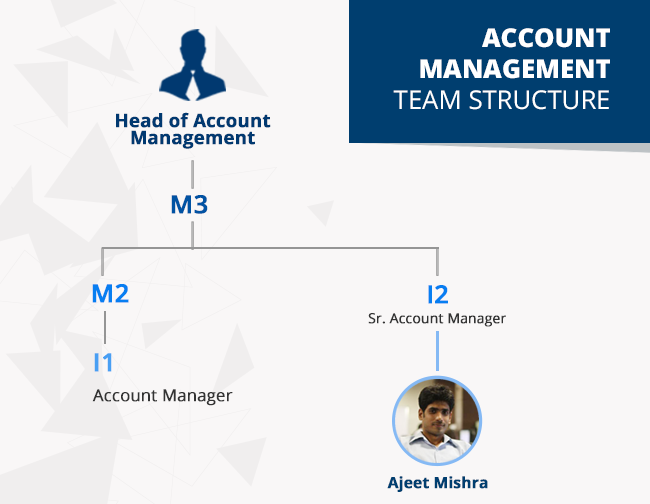 ACCOUNT MANAGEMENT TEAM STRUCTURE

Head of Account Management

M3

M2

I1

Account Manager

I2

Sr. Account Manager

Ajeet Mishra